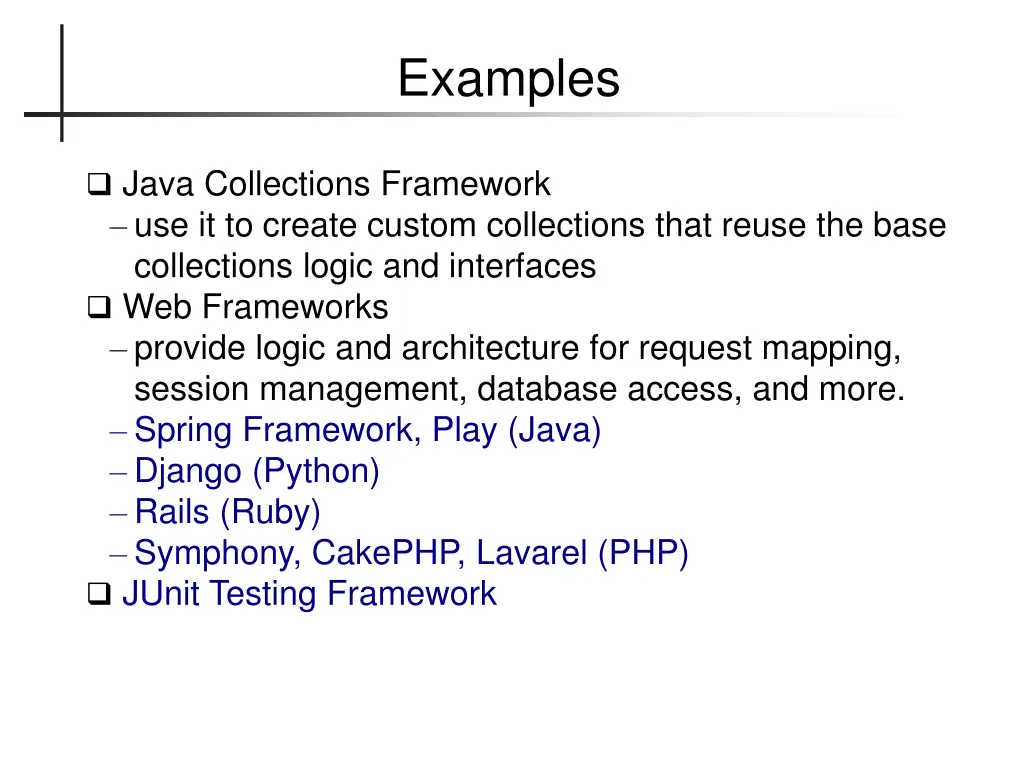 Examples

❑ Java Collections Framework
– use it to create custom collections that reuse the base collections logic and interfaces
❑ Web Frameworks
– provide logic and architecture for request mapping, session management, database access, and more.
– Spring Framework, Play (Java)
– Django (Python)
– Rails (Ruby)
– Symphony, CakePHP, Lavarel (PHP)
❑ JUnit Testing Framework